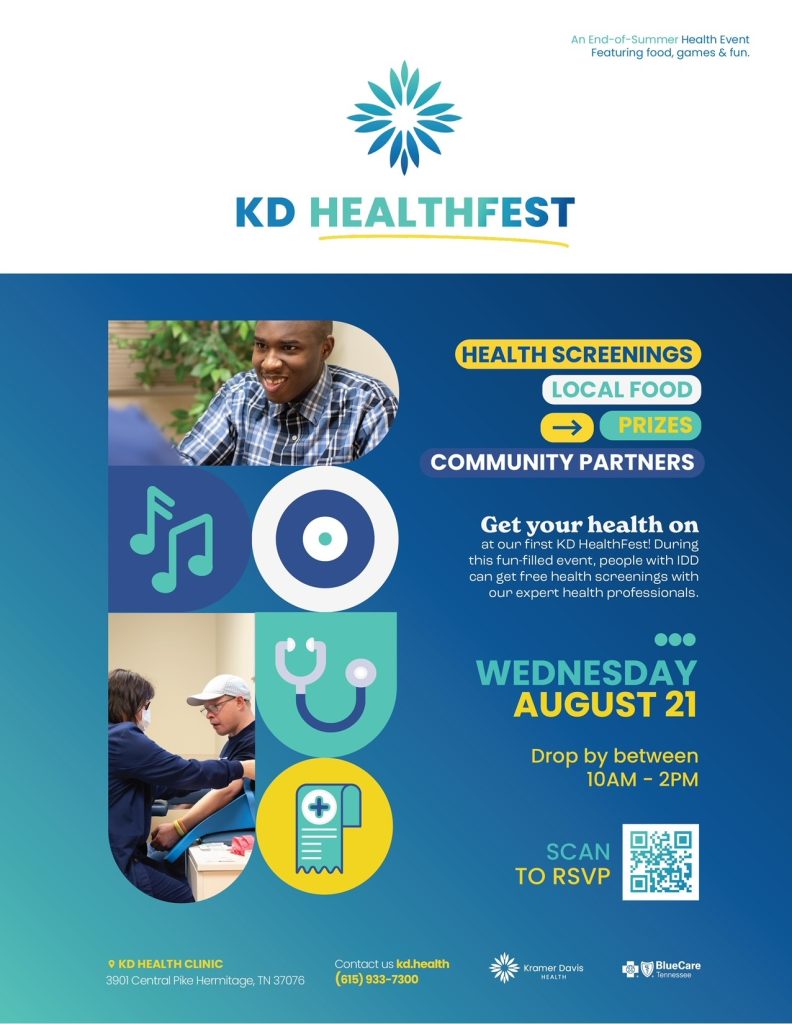 An End-of-Summer Health Event
Featuring food, games & fun.

KD HEALTHFEST

HEALTH SCREENINGS
LOCAL FOOD
PRIZES
COMMUNITY PARTNERS

Get your health on at our first KD HealthFest! During this fun-filled event, people with IDD can get free health screenings with our expert health professionals.

WEDNESDAY
AUGUST 21

Drop by between
10AM - 2PM

SCAN
TO RSVP

KD HEALTH CLINIC
3901 Central Pike Hermitage, TN 37076

Contact us kd.health
(615) 933-7300

Kramer Davis
HEALTH

BlueCare
Tennessee